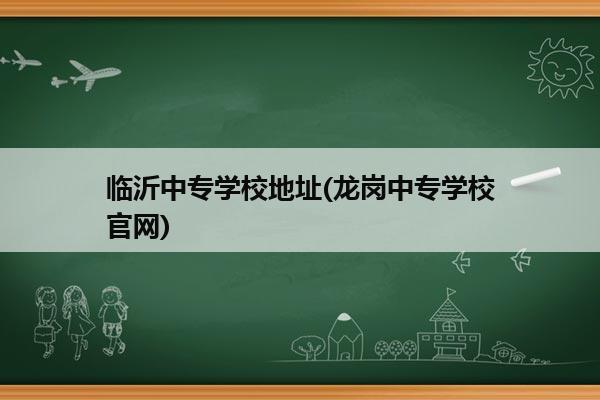 临沂中专学校地址(龙岗中专学校官网)